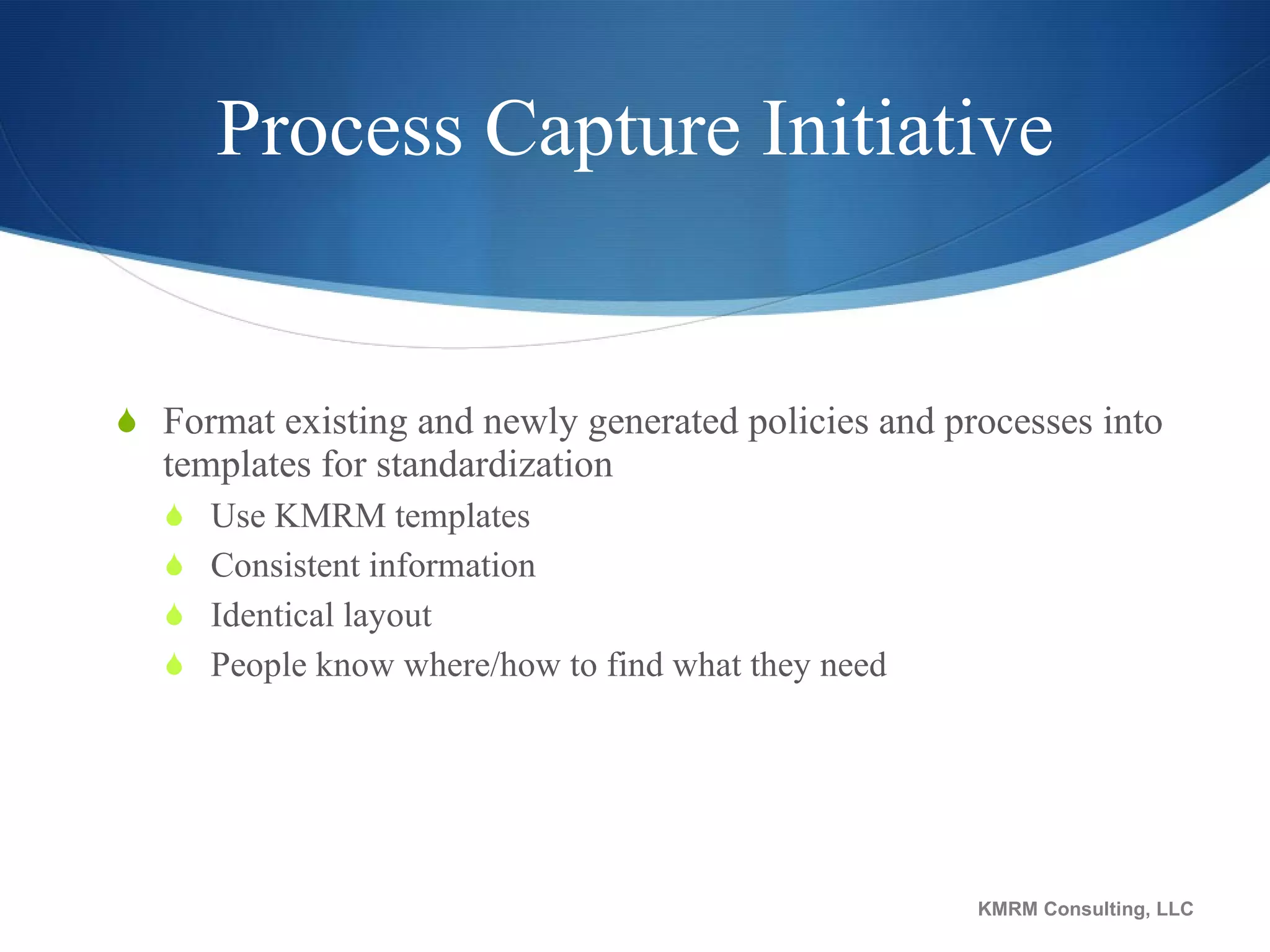 Process Capture Initiative

Format existing and newly generated policies and processes into templates for standardization

Use KMRM templates

Consistent information

Identical layout

People know where/how to find what they need

KMRM Consulting, LLC